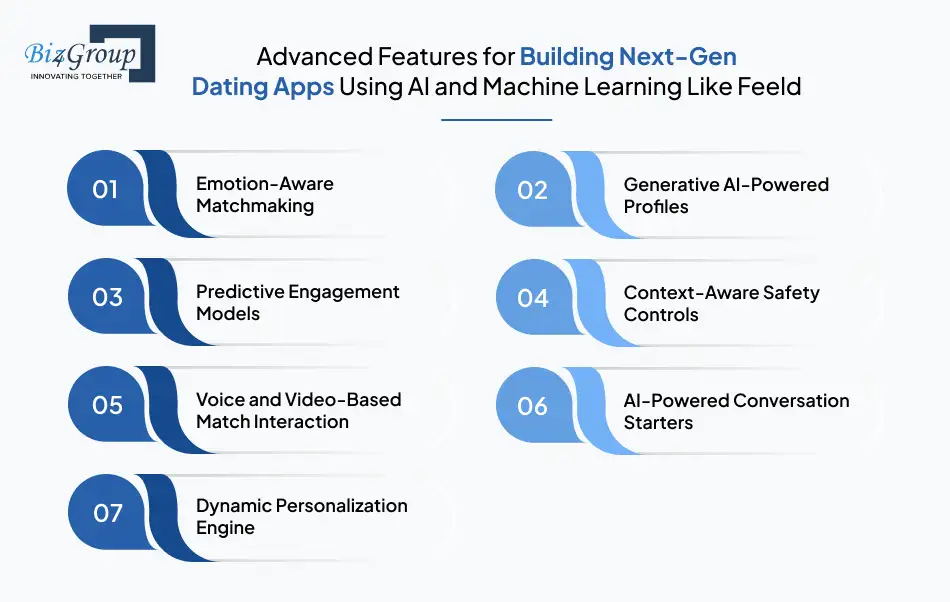 Biz4Group
INNOVATING TOGETHER

Advanced Features for Building Next-Gen Dating Apps Using AI and Machine Learning Like Feeld

01 Emotion-Aware Matchmaking

02 Generative AI-Powered Profiles

03 Predictive Engagement Models

04 Context-Aware Safety Controls

05 Voice and Video-Based Match Interaction

06 AI-Powered Conversation Starters

07 Dynamic Personalization Engine